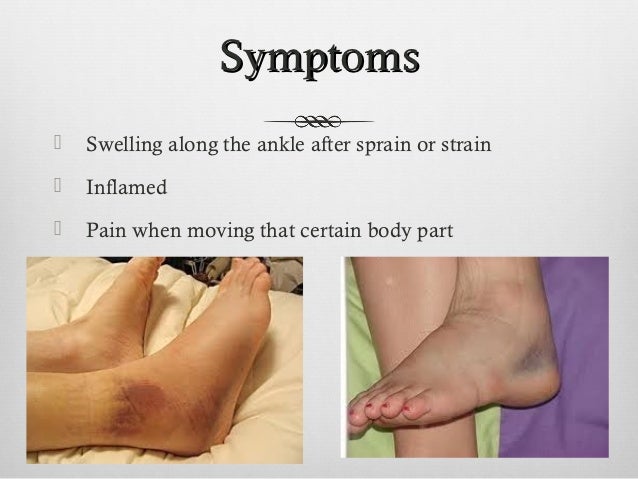 Symptoms

 Swelling along the ankle after sprain or strain

 Inflamed

 Pain when moving that certain body part